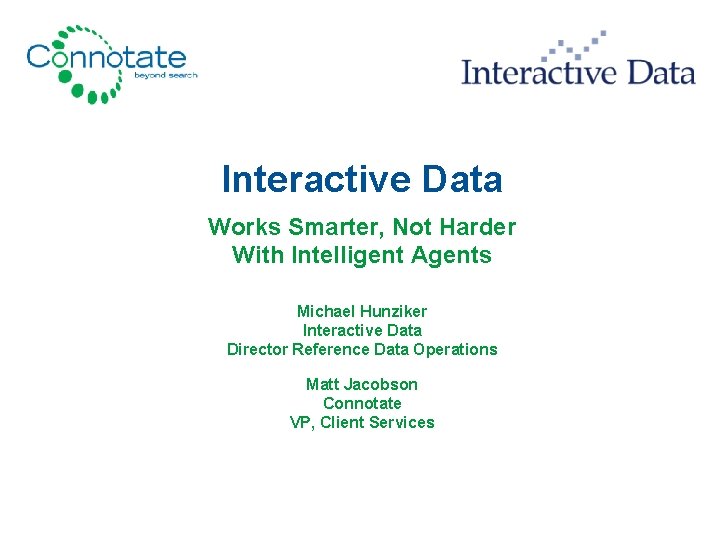 Connotate
beyond search

Interactive Data

Interactive Data

Works Smarter, Not Harder
With Intelligent Agents

Michael Hunziker
Interactive Data
Director Reference Data Operations

Matt Jacobson
Connotate
VP, Client Services